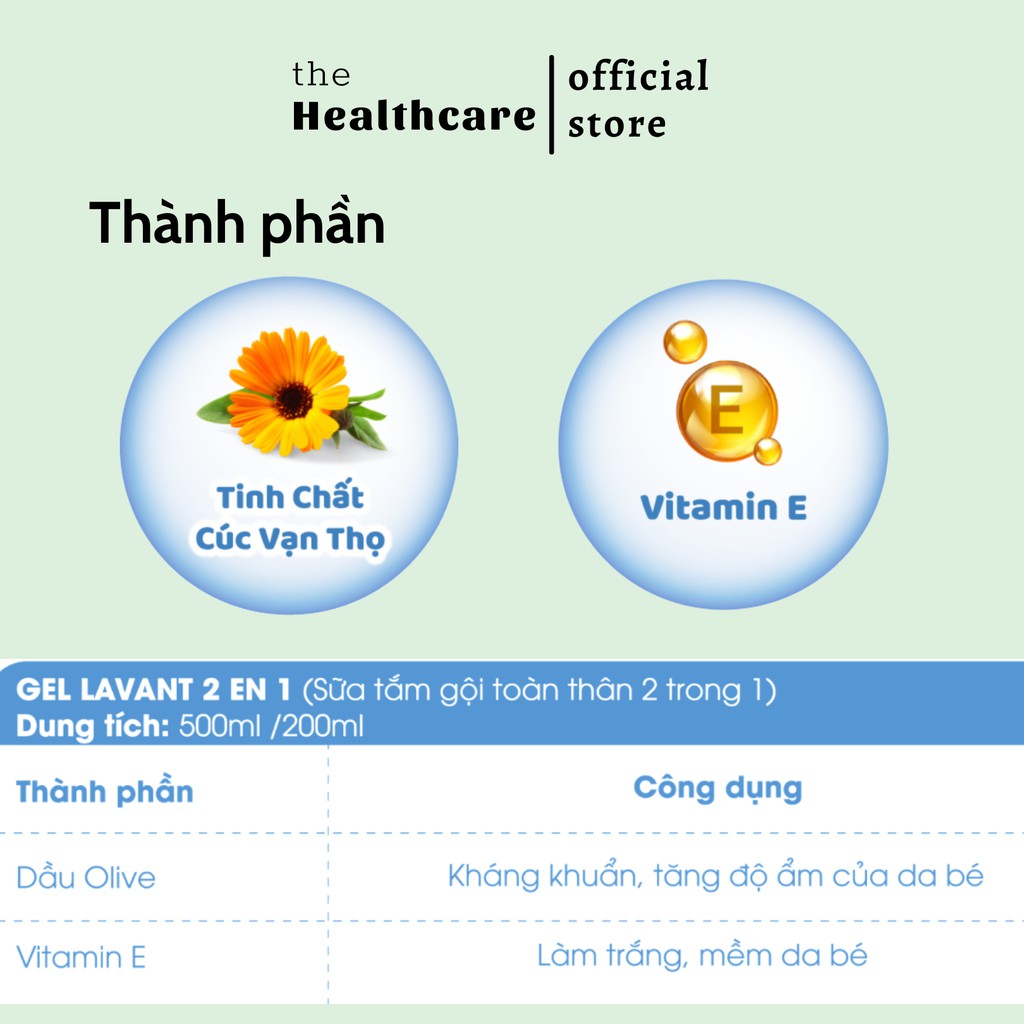 the Healthcare | official store

Thành phần

Tinh Chất Cúc Vạn Thọ

E

Vitamin E

GEL LAVANT 2 EN 1 (Sữa tắm gội toàn thân 2 trong 1)
Dung tích: 500ml /200ml

| Thành phần | Công dụng |
|---|---|
| Dầu Olive | Kháng khuẩn, tăng độ ẩm của da bé |
| Vitamin E | Làm trắng, mềm da bé |